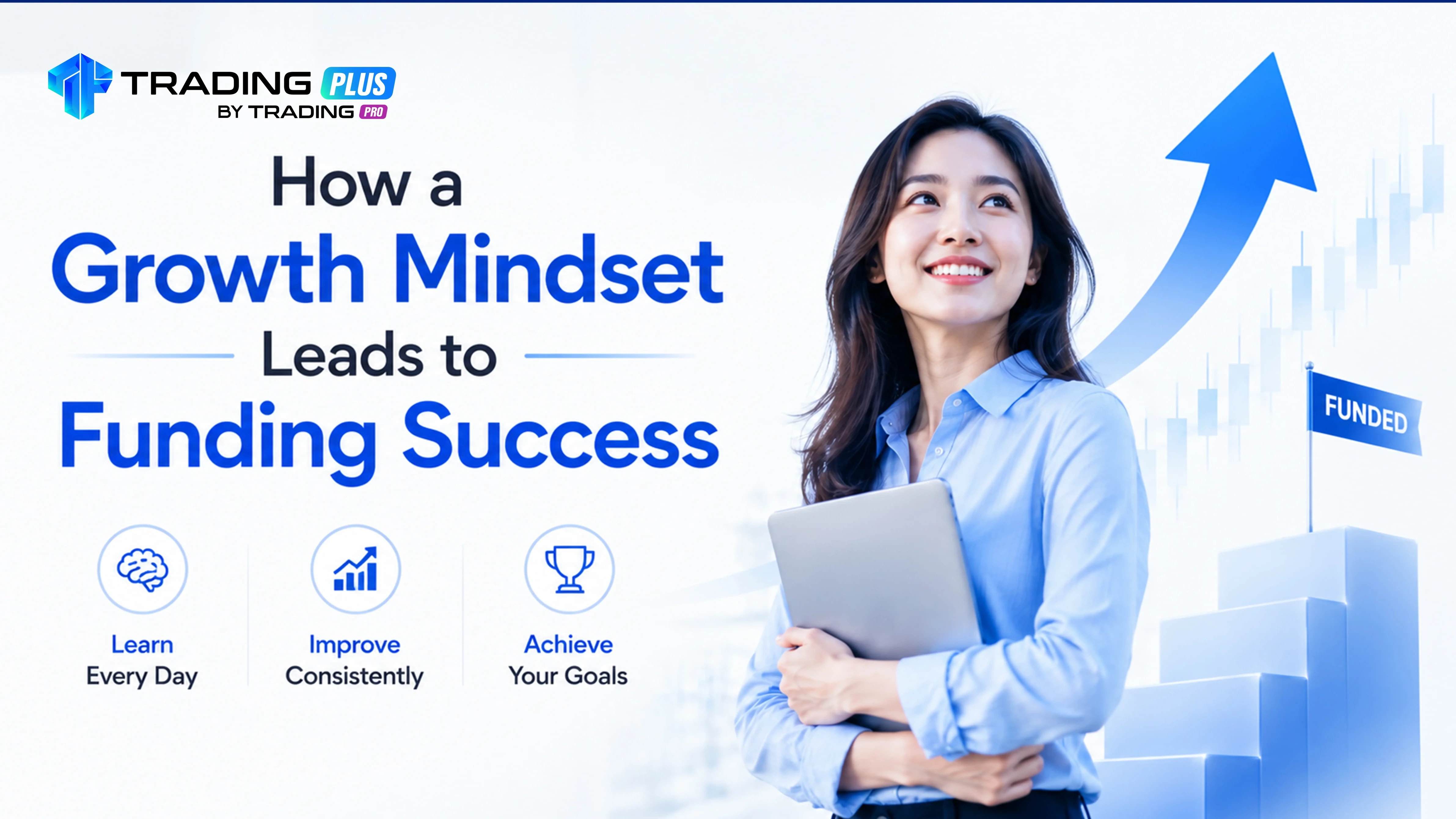 TRADING PLUS
BY TRADING PRO

How a
Growth Mindset
Leads to
Funding Success

Learn
Every Day

Improve
Consistently

Achieve
Your Goals

FUNDED